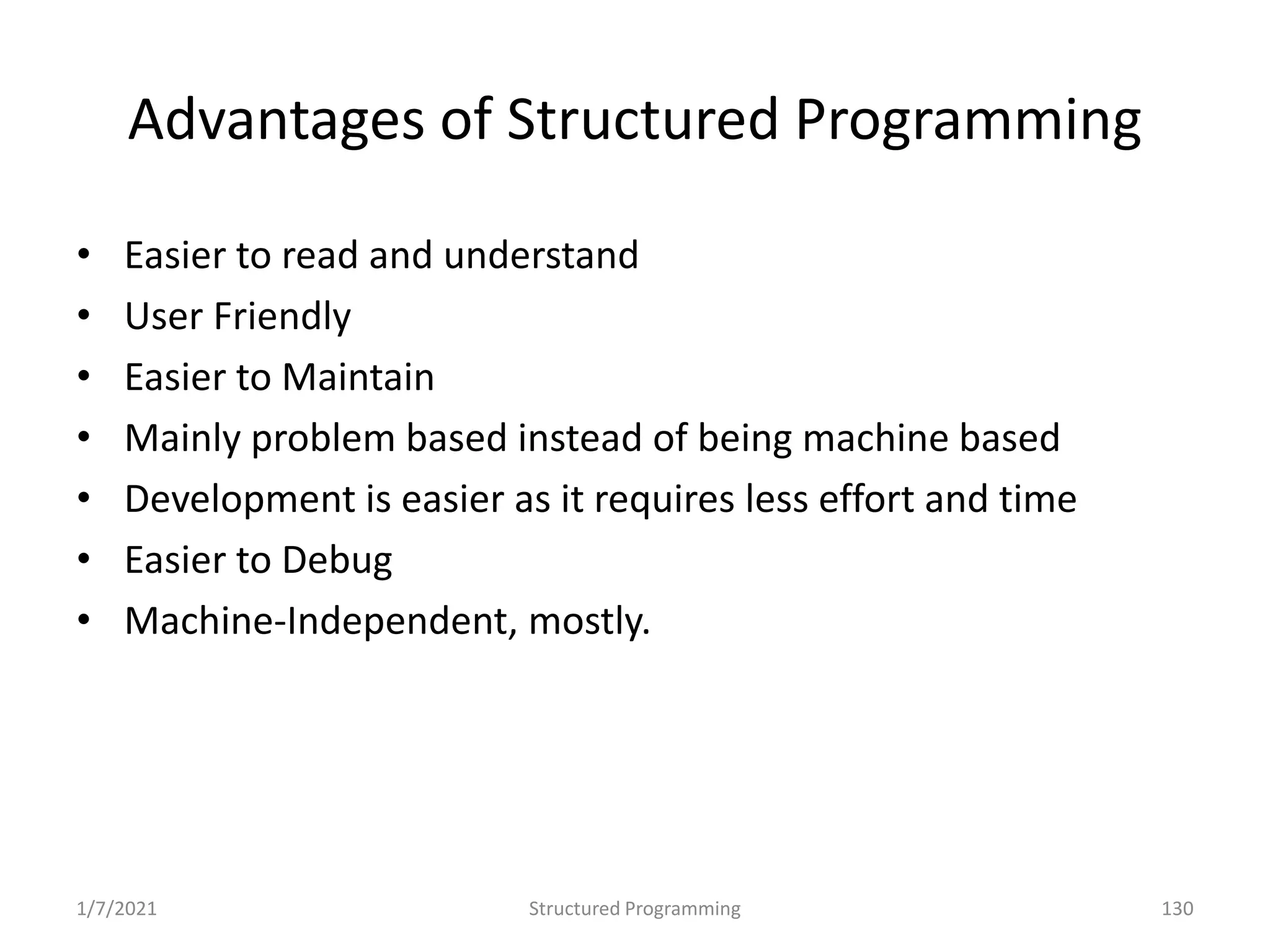 Advantages of Structured Programming

• Easier to read and understand
• User Friendly
• Easier to Maintain
• Mainly problem based instead of being machine based
• Development is easier as it requires less effort and time
• Easier to Debug
• Machine-Independent, mostly.

1/7/2021 Structured Programming 130